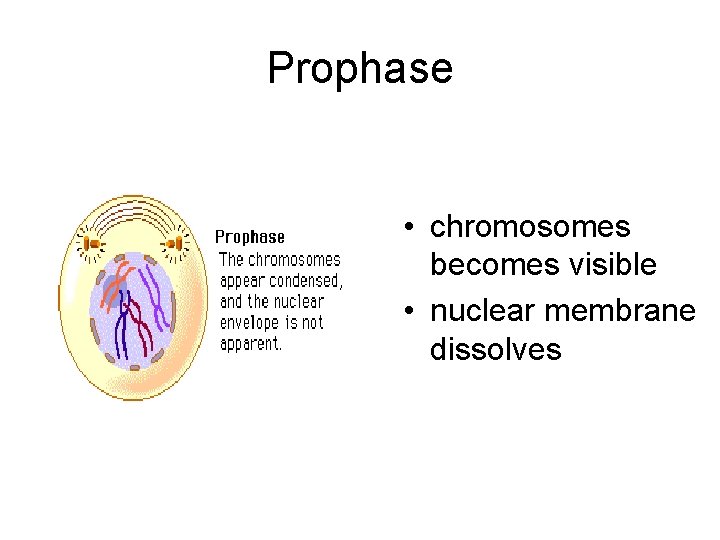 Prophase

Prophase
The chromosomes appear condensed, and the nuclear envelope is not apparent.

• chromosomes becomes visible
• nuclear membrane dissolves